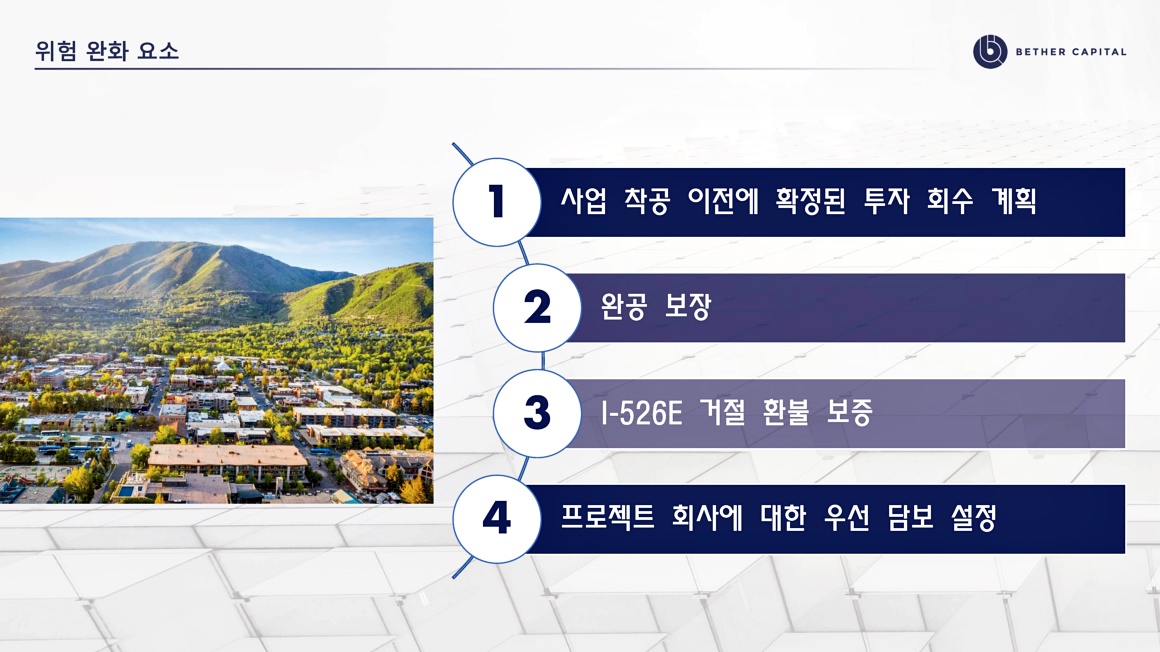 위험 완화 요소

BETHER CAPITAL

1 사업 착공 이전에 확정된 투자 회수 계획

2 완공 보장

3 I-526E 거절 환불 보증

4 프로젝트 회사에 대한 우선 담보 설정